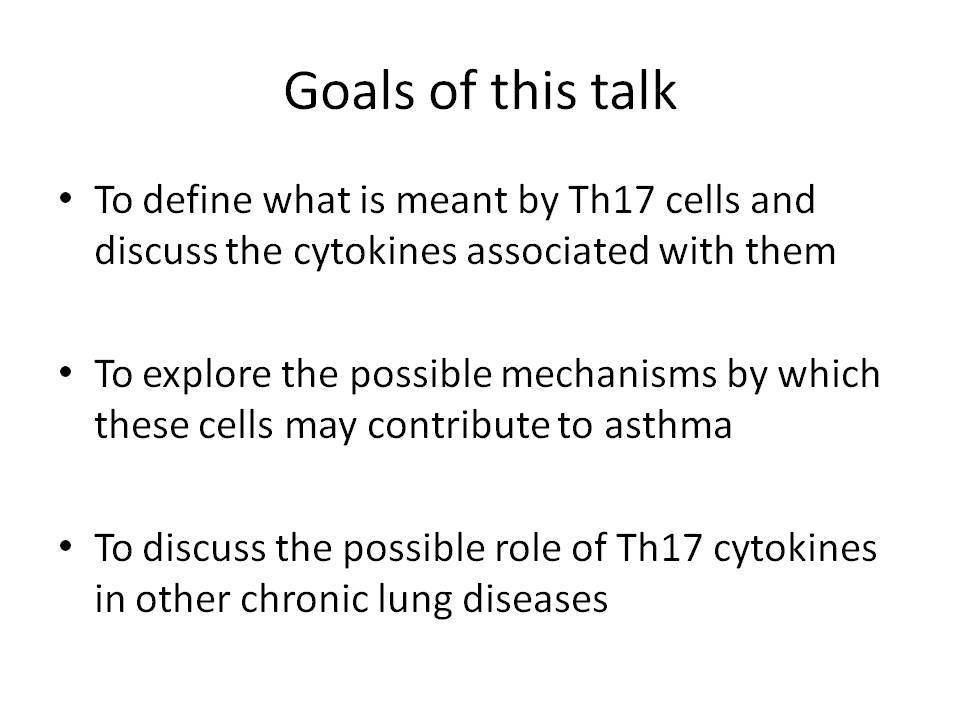 Goals of this talk

• To define what is meant by Th17 cells and discuss the cytokines associated with them

• To explore the possible mechanisms by which these cells may contribute to asthma

• To discuss the possible role of Th17 cytokines in other chronic lung diseases